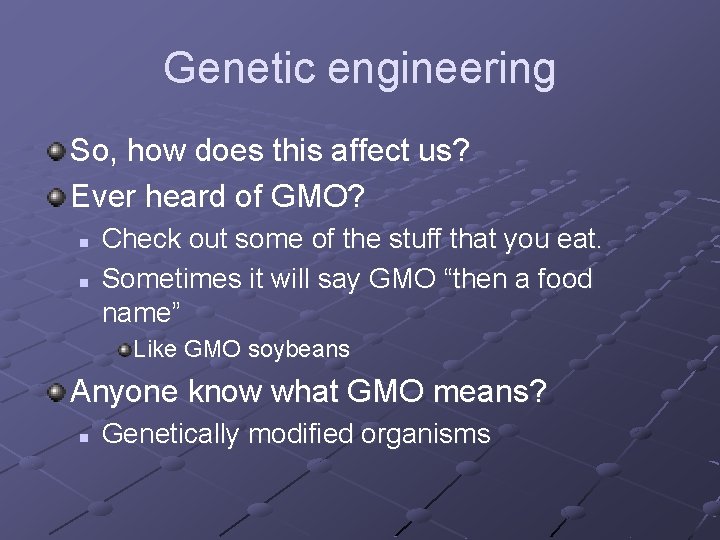 Genetic engineering

So, how does this affect us?

Ever heard of GMO?

Check out some of the stuff that you eat.

Sometimes it will say GMO “then a food name”

Like GMO soybeans

Anyone know what GMO means?

Genetically modified organisms